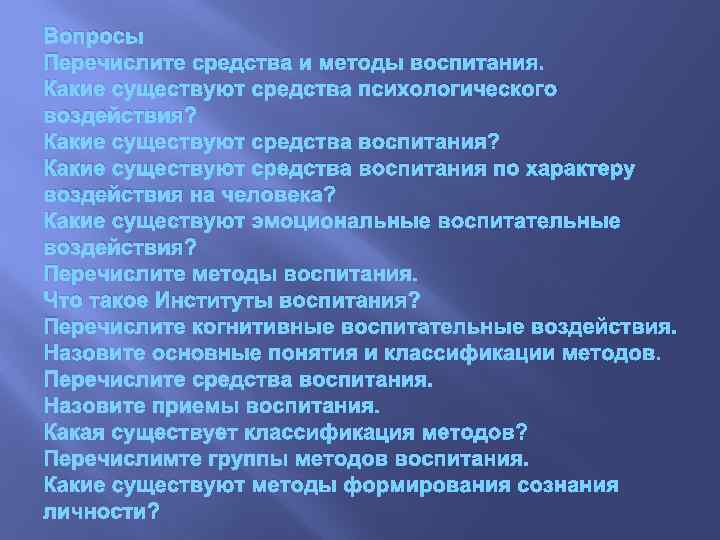 Вопросы
Перечислите средства и методы воспитания.
Какие существуют средства психологического воздействия?
Какие существуют средства воспитания?
Какие существуют средства воспитания по характеру воздействия на человека?
Какие существуют эмоциональные воспитательные воздействия?
Перечислите методы воспитания.
Что такое Институты воспитания?
Перечислите когнитивные воспитательные воздействия.
Назовите основные понятия и классификации методов.
Перечислите средства воспитания.
Назовите приемы воспитания.
Какая существует классификация методов?
Перечислимте группы методов воспитания.
Какие существуют методы формирования сознания личности?